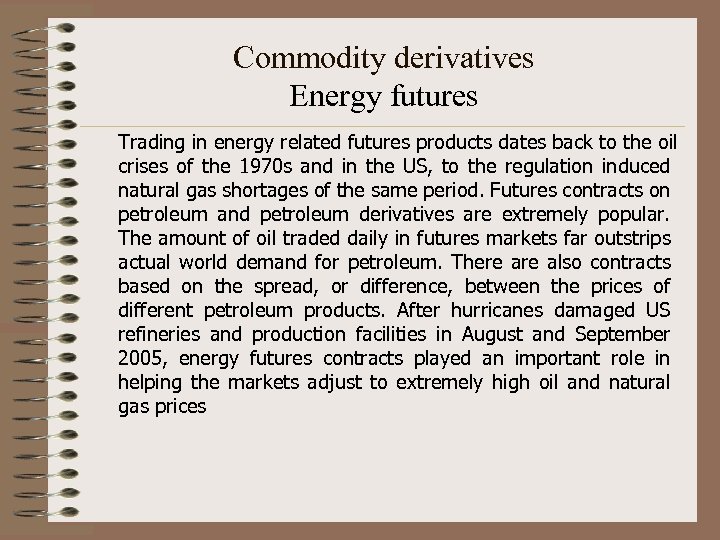 Commodity derivatives
Energy futures

Trading in energy related futures products dates back to the oil crises of the 1970s and in the US, to the regulation induced natural gas shortages of the same period. Futures contracts on petroleum and petroleum derivatives are extremely popular. The amount of oil traded daily in futures markets far outstrips actual world demand for petroleum. There are also contracts based on the spread, or difference, between the prices of different petroleum products. After hurricanes damaged US refineries and production facilities in August and September 2005, energy futures contracts played an important role in helping the markets adjust to extremely high oil and natural gas prices